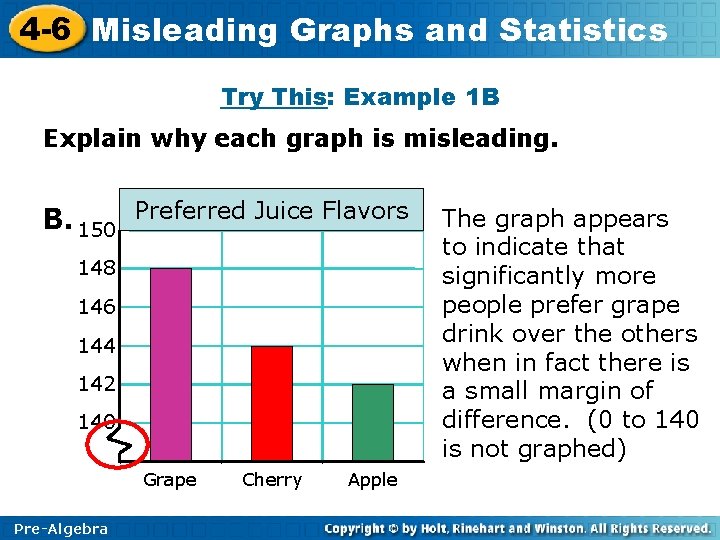 4-6 Misleading Graphs and Statistics

Try This: Example 1B

Explain why each graph is misleading.

B.

Preferred Juice Flavors

150
148
146
144
142
140

Grape
Cherry
Apple

The graph appears to indicate that significantly more people prefer grape drink over the others when in fact there is a small margin of difference. (0 to 140 is not graphed)

Pre-Algebra

Copyright © by Holt, Rinehart and Winston. All Rights Reserved.